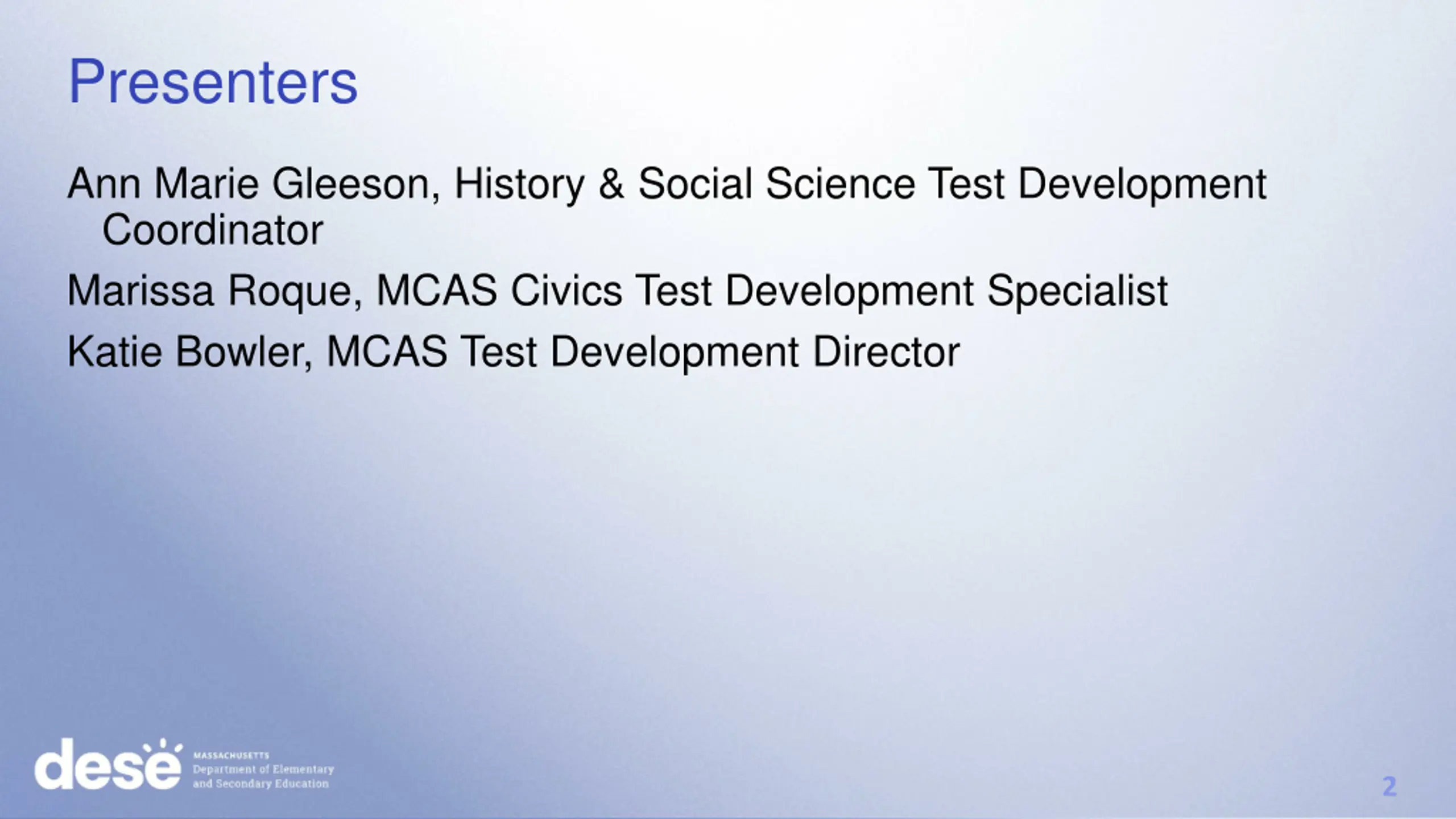 Presenters

Ann Marie Gleeson, History & Social Science Test Development Coordinator

Marissa Roque, MCAS Civics Test Development Specialist

Katie Bowler, MCAS Test Development Director

dese MASSACHUSETTS Department of Elementary and Secondary Education

2